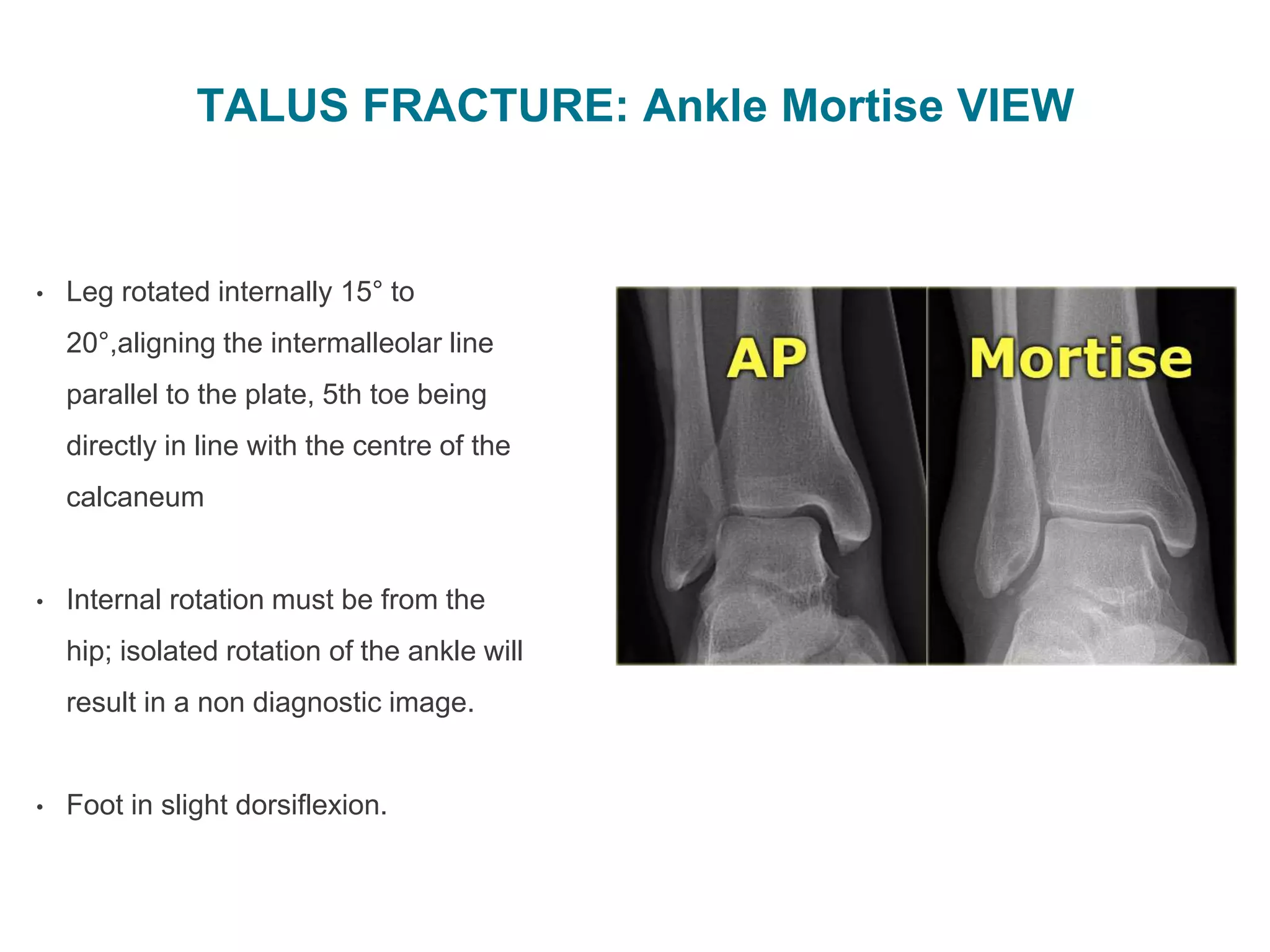 TALUS FRACTURE: Ankle Mortise VIEW

• Leg rotated internally 15° to 20°,aligning the intermalleolar line parallel to the plate, 5th toe being directly in line with the centre of the calcaneum

• Internal rotation must be from the hip; isolated rotation of the ankle will result in a non diagnostic image.

• Foot in slight dorsiflexion.

AP

Mortise